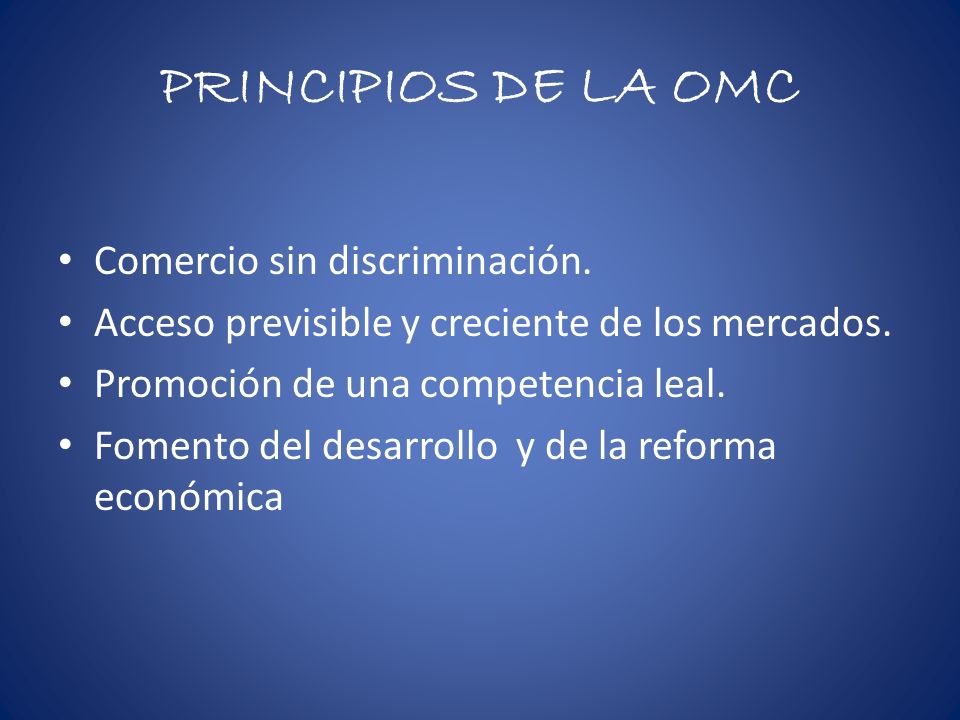 PRINCIPIOS DE LA OMC

• Comercio sin discriminación.
• Acceso previsible y creciente de los mercados.
• Promoción de una competencia leal.
• Fomento del desarrollo  y de la reforma económica